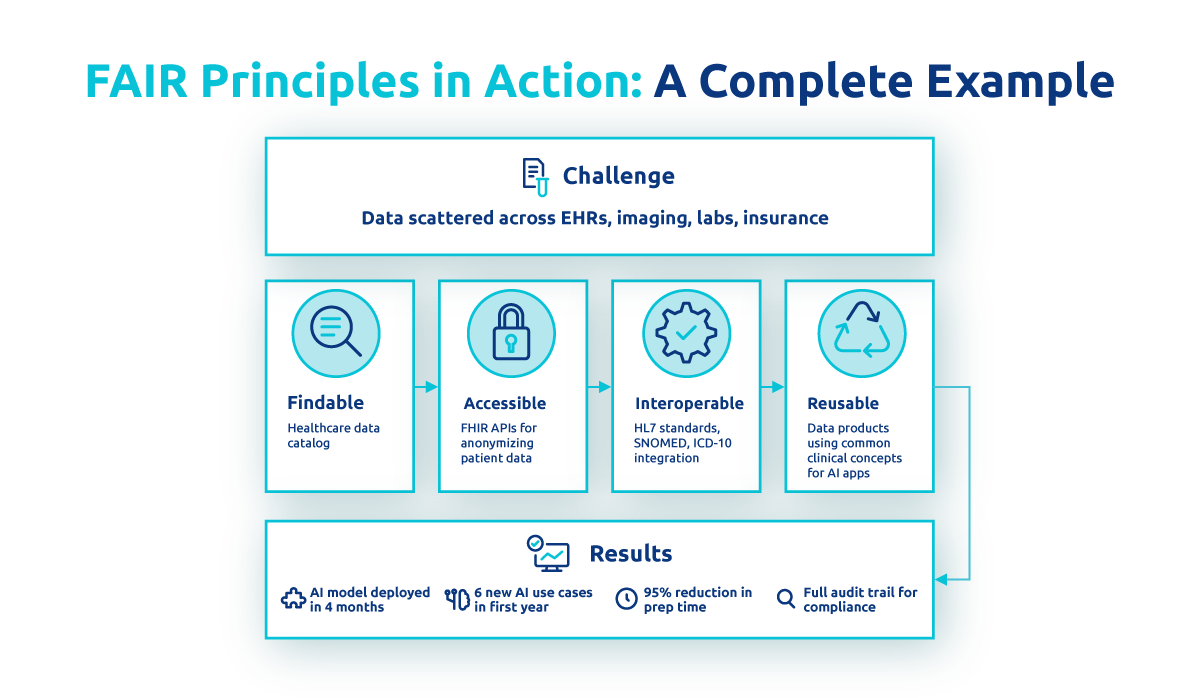 FAIR Principles in Action: A Complete Example

Challenge

Data scattered across EHRs, imaging, labs, insurance

Findable

Healthcare data catalog

Accessible

FHIR APIs for anonymizing patient data

Interoperable

HL7 standards, SNOMED, ICD-10 integration

Reusable

Data products using common clinical concepts for AI apps

Results

AI model deployed in 4 months

6 new AI use cases in first year

95% reduction in prep time

Full audit trail for compliance